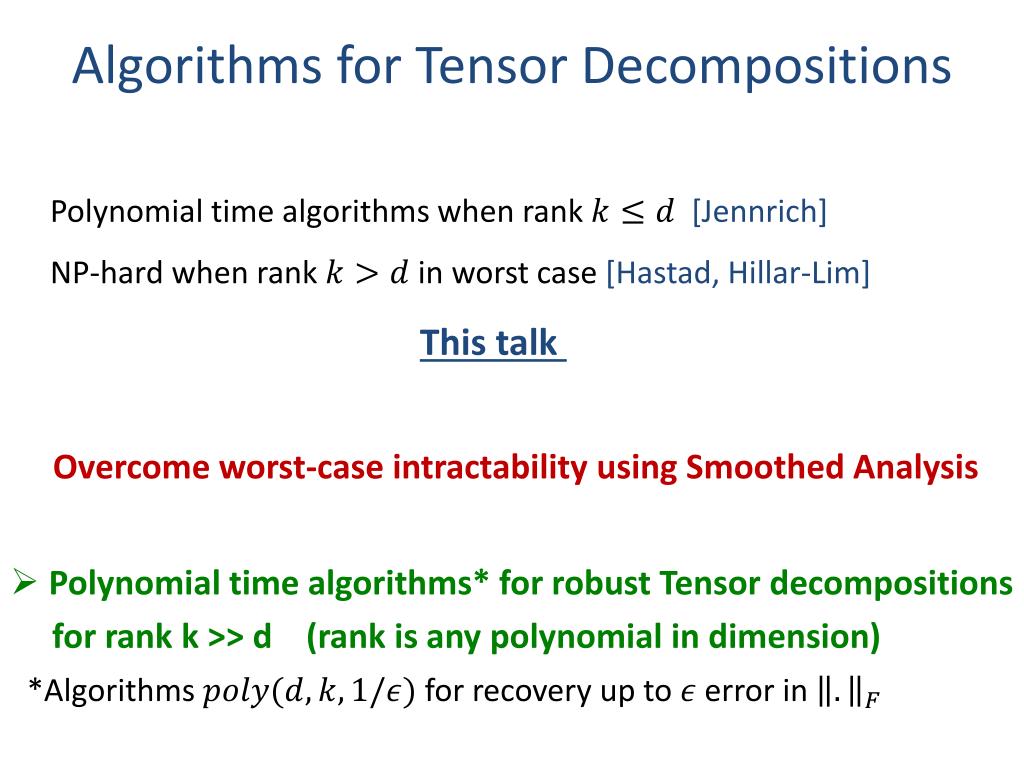 Algorithms for Tensor Decompositions

Polynomial time algorithms when rank $k \leq d$ [Jennrich]

NP-hard when rank $k > d$ in worst case [Hastad, Hillar-Lim]

This talk

Overcome worst-case intractability using Smoothed Analysis

➢ Polynomial time algorithms* for robust Tensor decompositions for rank k >> d (rank is any polynomial in dimension)

*Algorithms $poly(d, k, 1/\epsilon)$ for recovery up to $\epsilon$ error in $\|.\|_F$